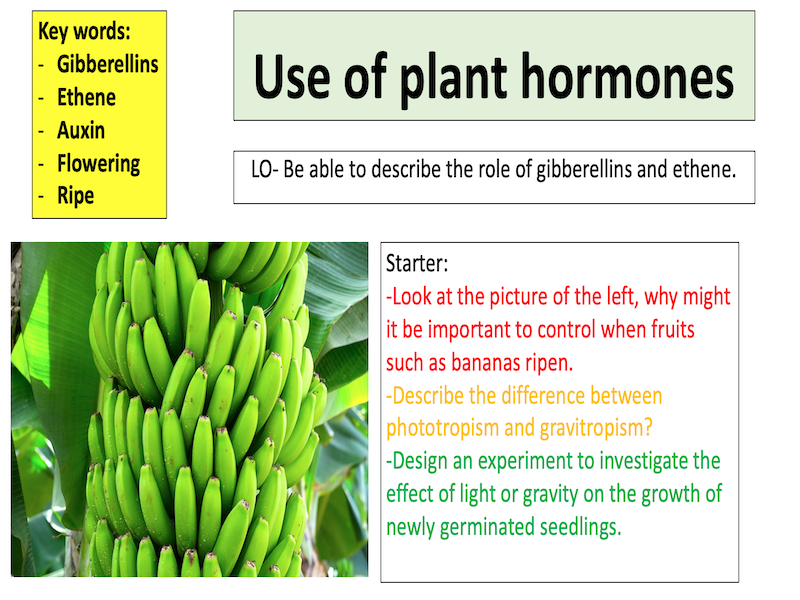 Key words:
- Gibberellins
- Ethene
- Auxin
- Flowering
- Ripe

Use of plant hormones

LO- Be able to describe the role of gibberellins and ethene.

Starter:
-Look at the picture of the left, why might it be important to control when fruits such as bananas ripen.
-Describe the difference between phototropism and gravitropism?
-Design an experiment to investigate the effect of light or gravity on the growth of newly germinated seedlings.